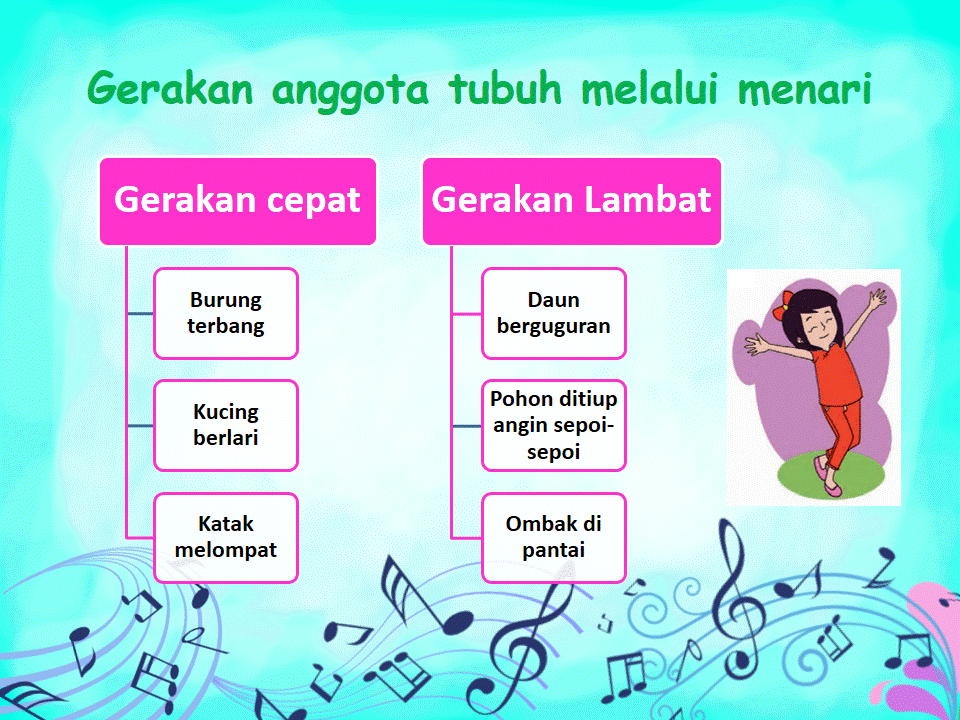 Gerakan anggota tubuh melalui menari

Gerakan cepat

Burung terbang

Kucing berlari

Katak melompat

Gerakan Lambat

Daun berguguran

Pohon ditiup angin sepoi-sepoi

Ombak di pantai